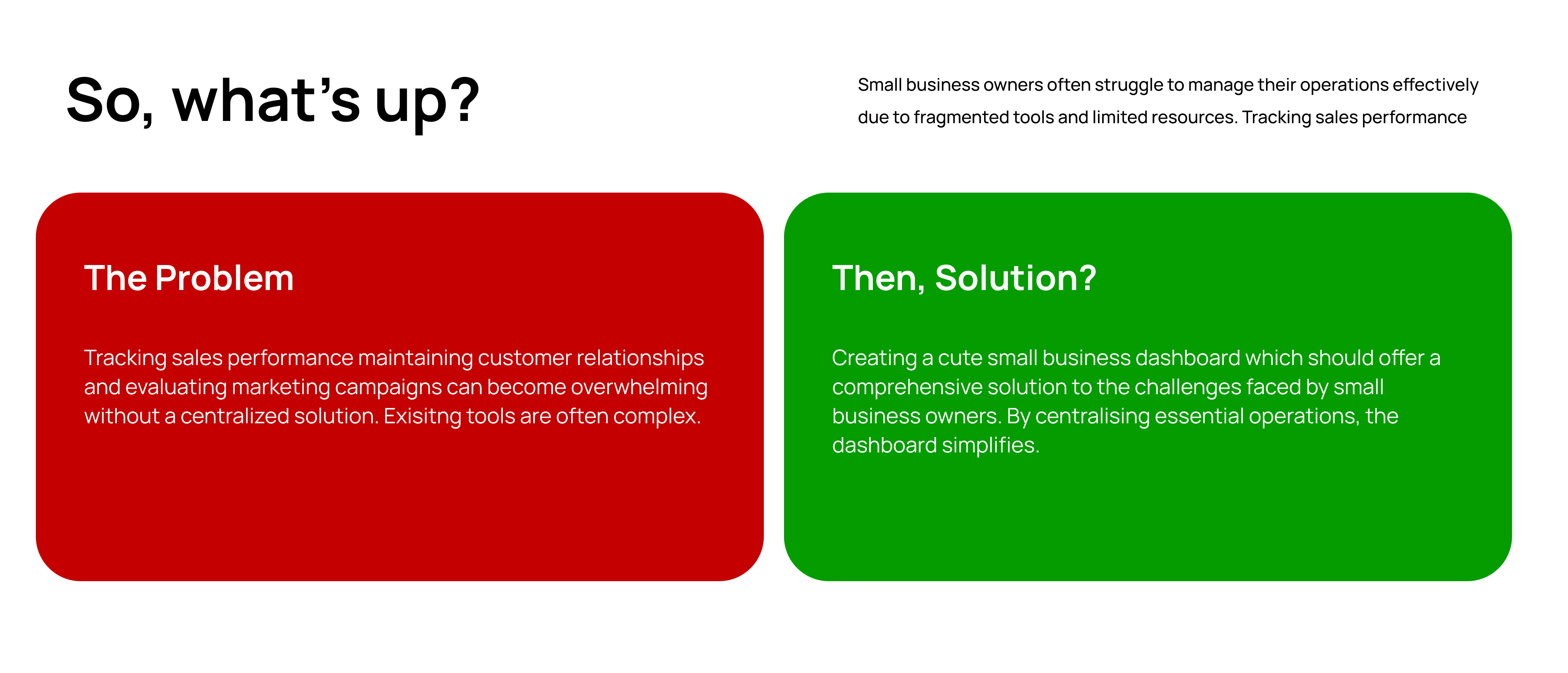 So, what’s up?

Small business owners often struggle to manage their operations effectively due to fragmented tools and limited resources. Tracking sales performance

The Problem

Tracking sales performance maintaining customer relationships and evaluating marketing campaigns can become overwhelming without a centralized solution. Exisitng tools are often complex.

Then, Solution?

Creating a cute small business dashboard which should offer a comprehensive solution to the challenges faced by small business owners. By centralising essential operations, the dashboard simplifies.